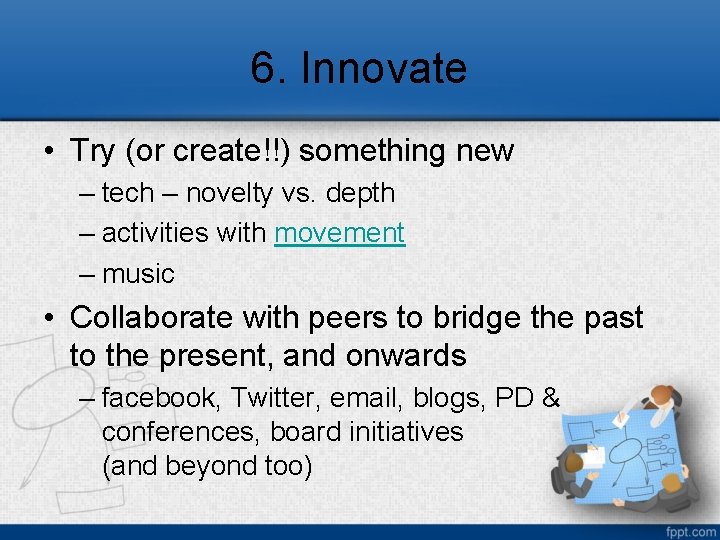 6. Innovate

• Try (or create!!) something new
– tech – novelty vs. depth
– activities with movement
– music

• Collaborate with peers to bridge the past to the present, and onwards
– facebook, Twitter, email, blogs, PD & conferences, board initiatives (and beyond too)

fppt.com